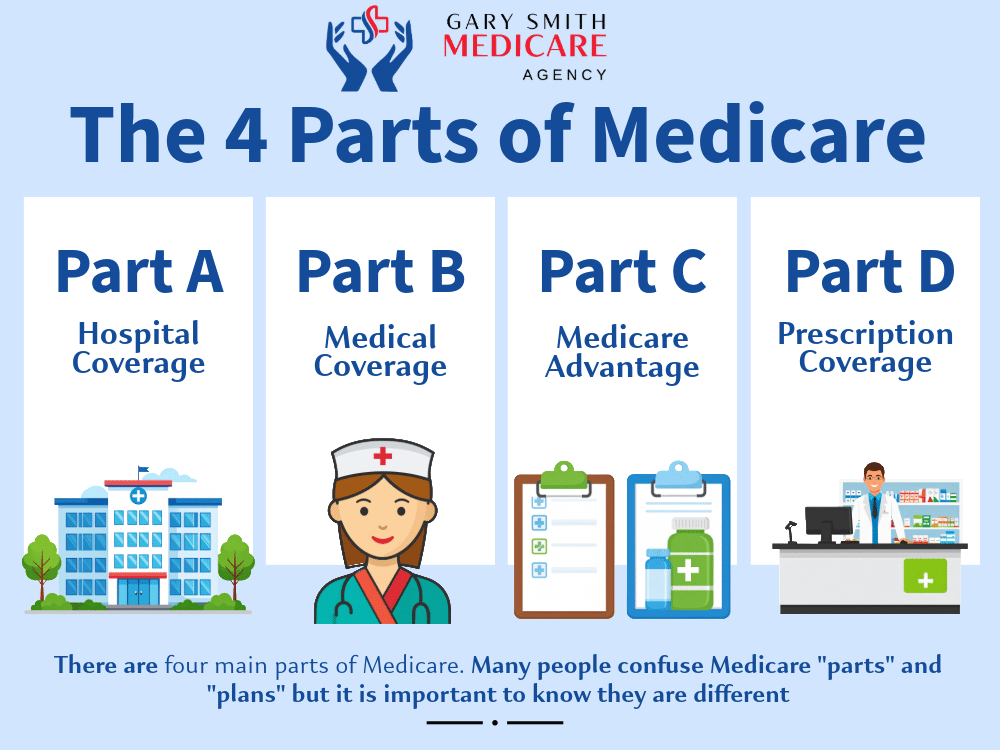 GARY SMITH
MEDICARE
AGENCY

The 4 Parts of Medicare

Part A
Hospital Coverage

Part B
Medical Coverage

Part C
Medicare Advantage

Part D
Prescription Coverage

There are four main parts of Medicare. Many people confuse Medicare "parts" and "plans" but it is important to know they are different